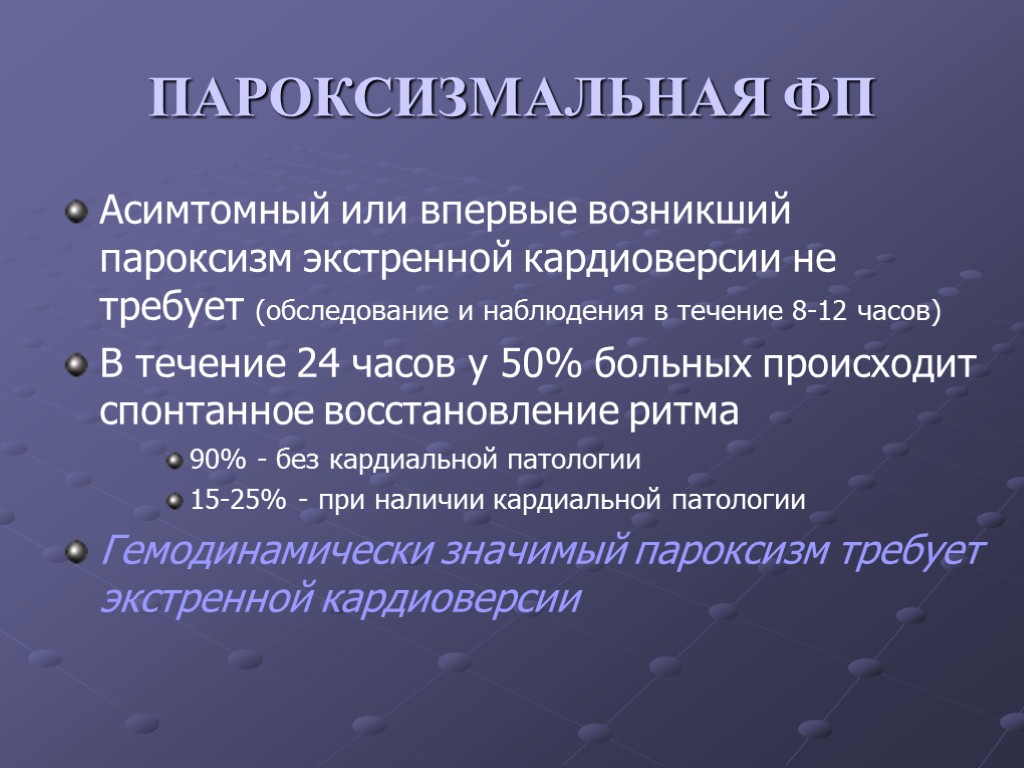 ПАРОКСИЗМАЛЬНАЯ ФП

Асимтомный или впервые возникший пароксизм экстренной кардиоверсии не требует (обследование и наблюдения в течение 8-12 часов)

В течение 24 часов у 50% больных происходит спонтанное восстановление ритма

90% - без кардиальной патологии

15-25% - при наличии кардиальной патологии

Гемодинамически значимый пароксизм требует экстренной кардиоверсии